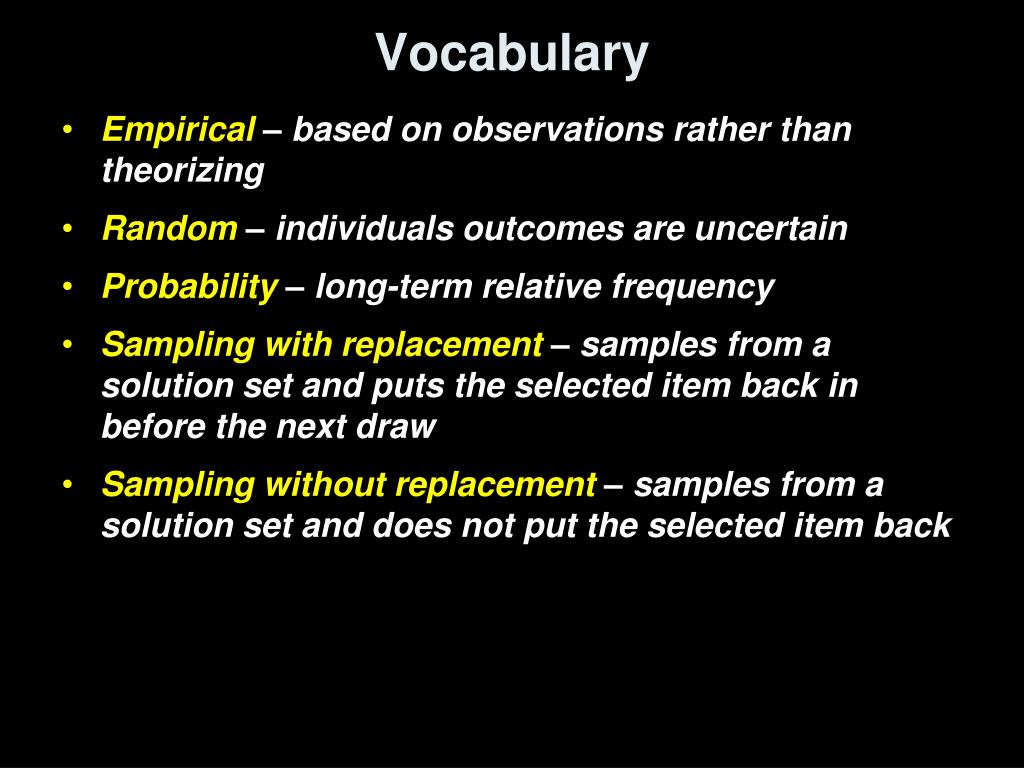 Vocabulary

• Empirical – based on observations rather than theorizing

• Random – individuals outcomes are uncertain

• Probability – long-term relative frequency

• Sampling with replacement – samples from a solution set and puts the selected item back in before the next draw

• Sampling without replacement – samples from a solution set and does not put the selected item back